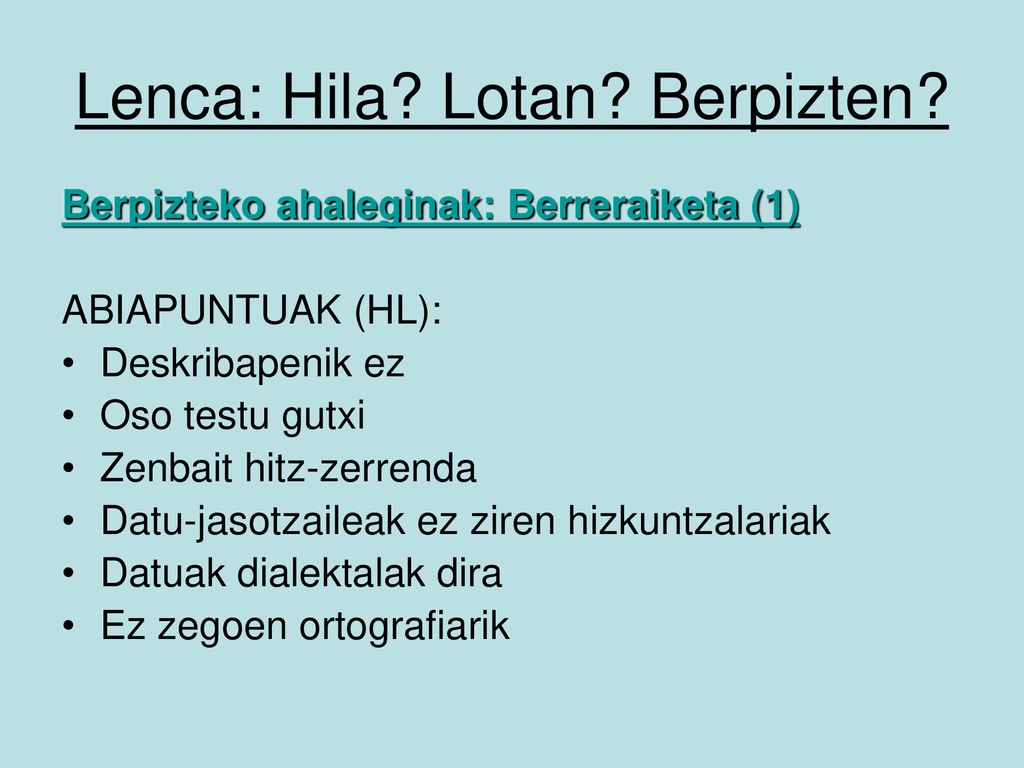 Lenca: Hila? Lotan? Berpizten?

Berpizteko ahaleginak: Berreraiketa (1)

ABIAPUNTUAK (HL):
• Deskribapenik ez
• Oso testu gutxi
• Zenbait hitz-zerrenda
• Datu-jasotzaileak ez ziren hizkuntzalariak
• Datuak dialektalak dira
• Ez zegoen ortografiarik